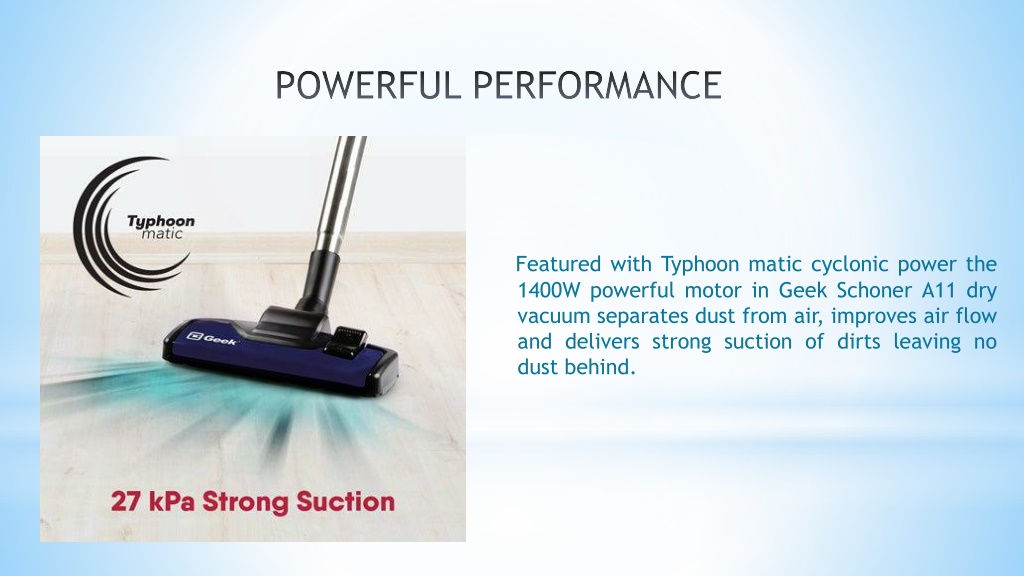 POWERFUL PERFORMANCE

Typhoon matic

Geek

27 kPa Strong Suction

Featured with Typhoon matic cyclonic power the 1400W powerful motor in Geek Schoner A11 dry vacuum separates dust from air, improves air flow and delivers strong suction of dirts leaving no dust behind.